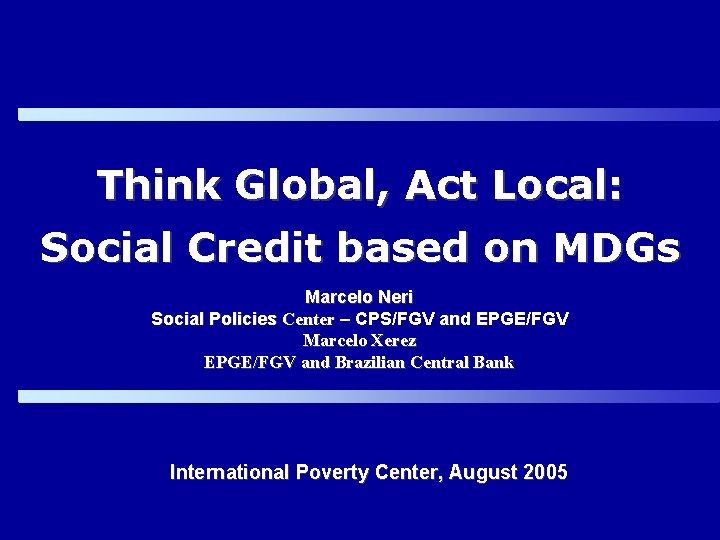 Think Global, Act Local:
Social Credit based on MDGs

Marcelo Neri
Social Policies Center – CPS/FGV and EPGE/FGV
Marcelo Xerez
EPGE/FGV and Brazilian Central Bank

International Poverty Center, August 2005